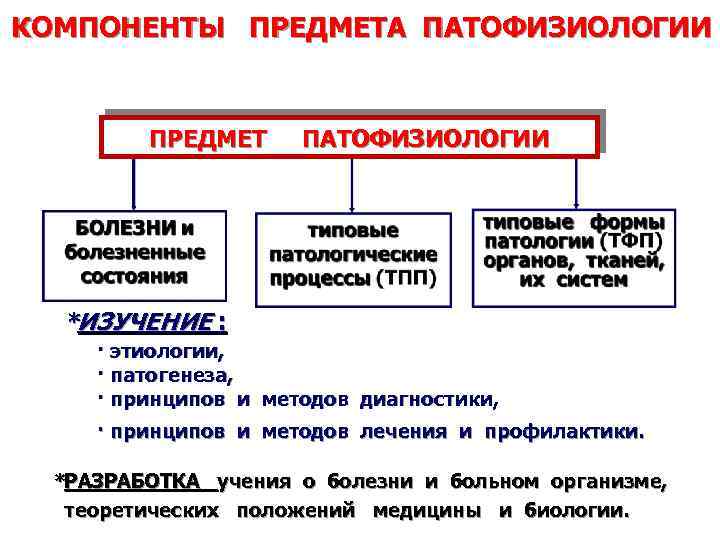 КОМПОНЕНТЫ ПРЕДМЕТА ПАТОФИЗИОЛОГИИ

ПРЕДМЕТ ПАТОФИЗИОЛОГИИ

БОЛЕЗНИ и болезненные состояния

типовые патологические процессы (ТПП)

типовые формы патологии (ТФП) органов, тканей, их систем

*ИЗУЧЕНИЕ :

· этиологии,
· патогенеза,
· принципов и методов диагностики,
· принципов и методов лечения и профилактики.

*РАЗРАБОТКА учения о болезни и больном организме, теоретических положений медицины и биологии.